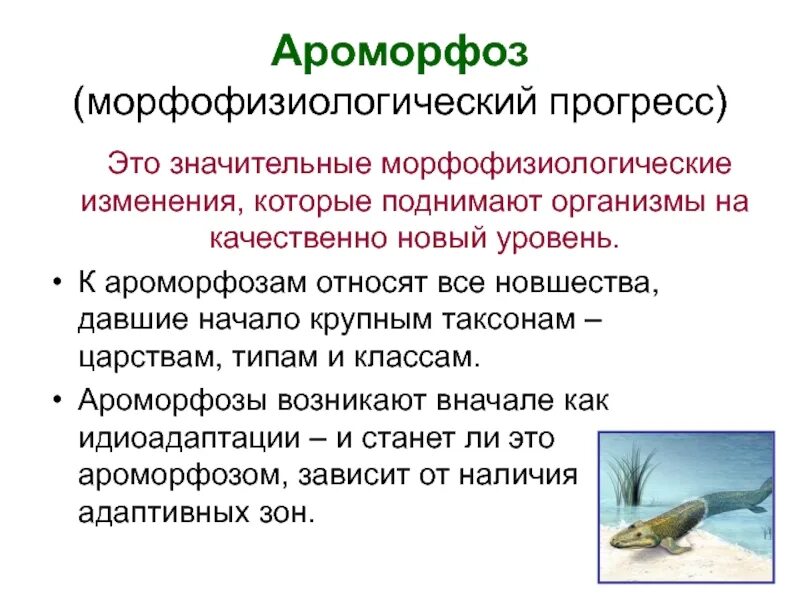 Ароморфоз
(морфофизиологический прогресс)

Это значительные морфофизиологические изменения, которые поднимают организмы на качественно новый уровень.

• К ароморфозам относят все новшества, давшие начало крупным таксонам – царствам, типам и классам.
• Ароморфозы возникают вначале как идиоадаптации – и станет ли это ароморфозом, зависит от наличия адаптивных зон.